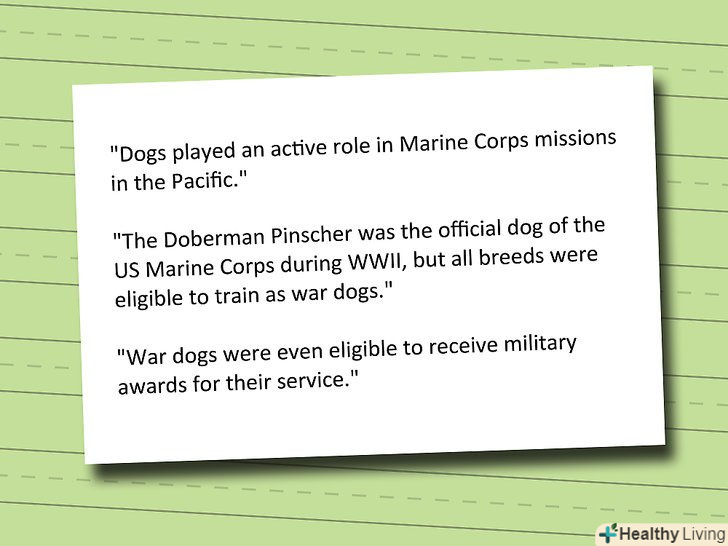 "Dogs played an active role in Marine Corps missions in the Pacific."

"The Doberman Pinscher was the official dog of the US Marine Corps during WWII, but all breeds were eligible to train as war dogs."

"War dogs were even eligible to receive military awards for their service."

Healthy Living